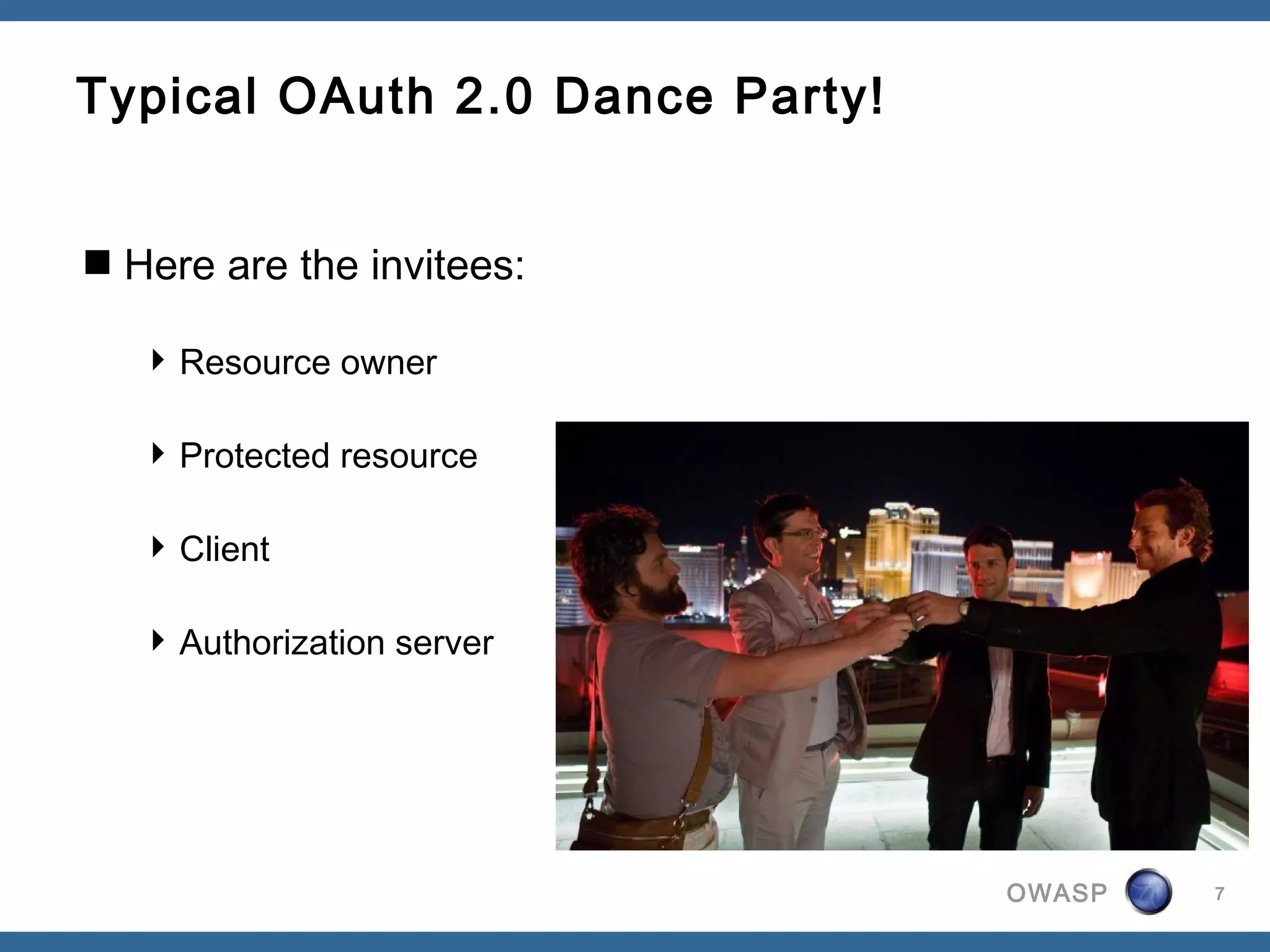 Typical OAuth 2.0 Dance Party!

Here are the invitees:

Resource owner

Protected resource

Client

Authorization server

OWASP 7